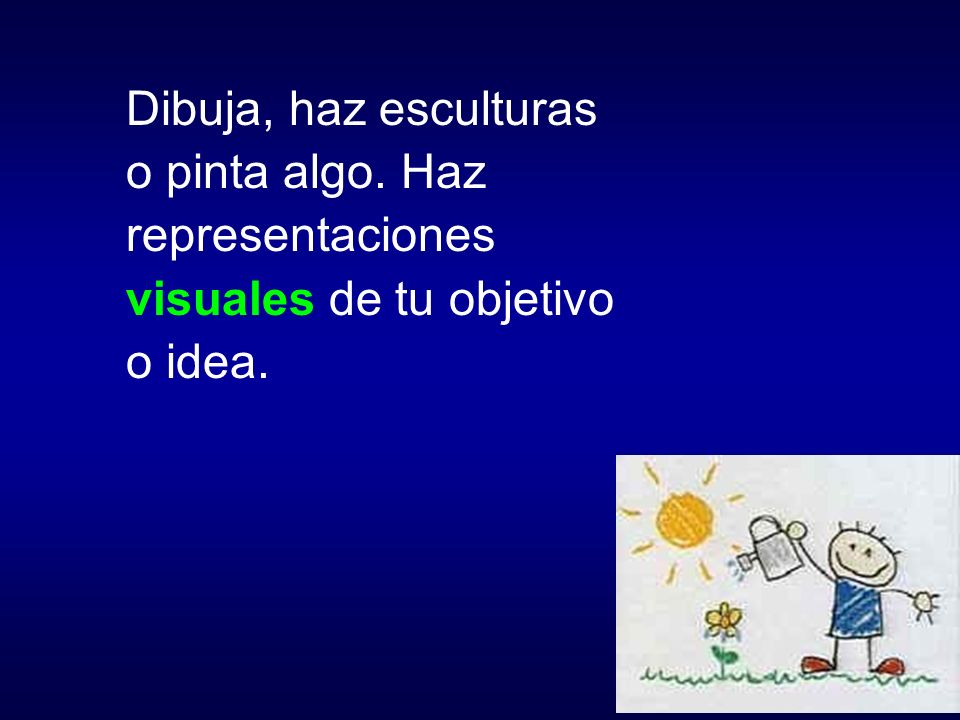 Dibuja, haz esculturas o pinta algo. Haz representaciones visuales de tu objetivo o idea.